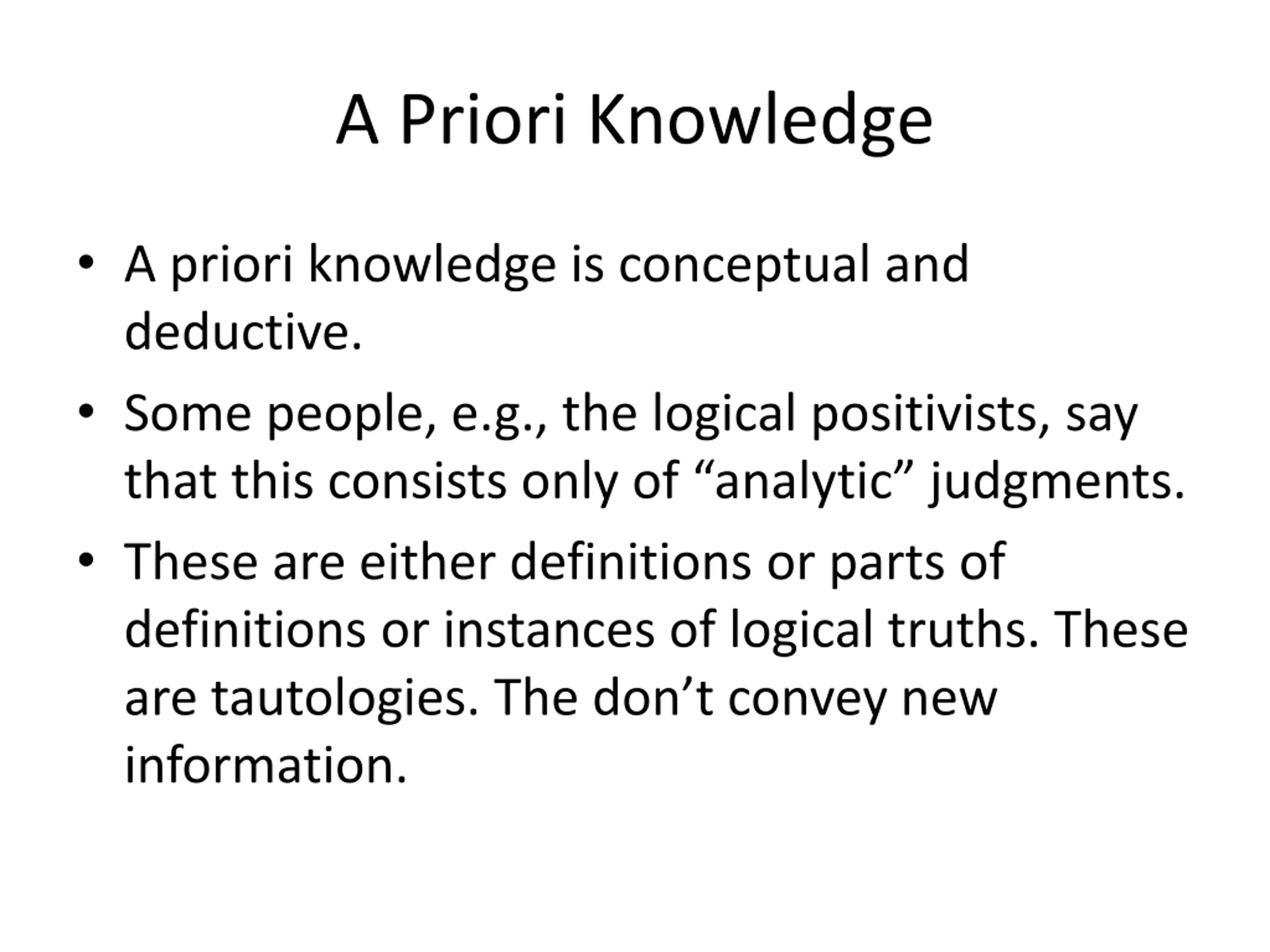 A Priori Knowledge

• A priori knowledge is conceptual and deductive.

• Some people, e.g., the logical positivists, say that this consists only of “analytic” judgments.

• These are either definitions or parts of definitions or instances of logical truths. These are tautologies. The don’t convey new information.